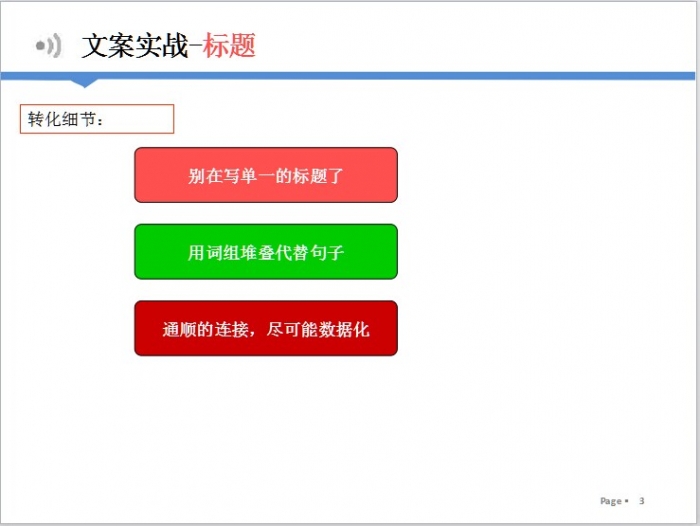 文案实战-标题

转化细节：

别在写单一的标题了

用词组堆叠代替句子

通顺的连接，尽可能数据化

Page ▪ 3